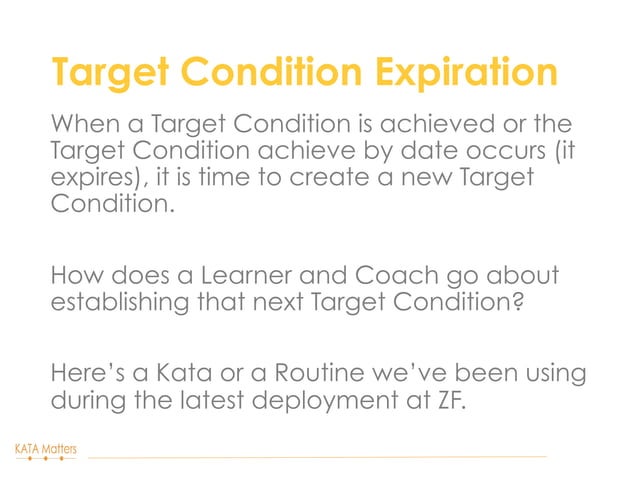 Target Condition Expiration

When a Target Condition is achieved or the Target Condition achieve by date occurs (it expires), it is time to create a new Target Condition.

How does a Learner and Coach go about establishing that next Target Condition?

Here's a Kata or a Routine we've been using during the latest deployment at ZF.

KATA Matters